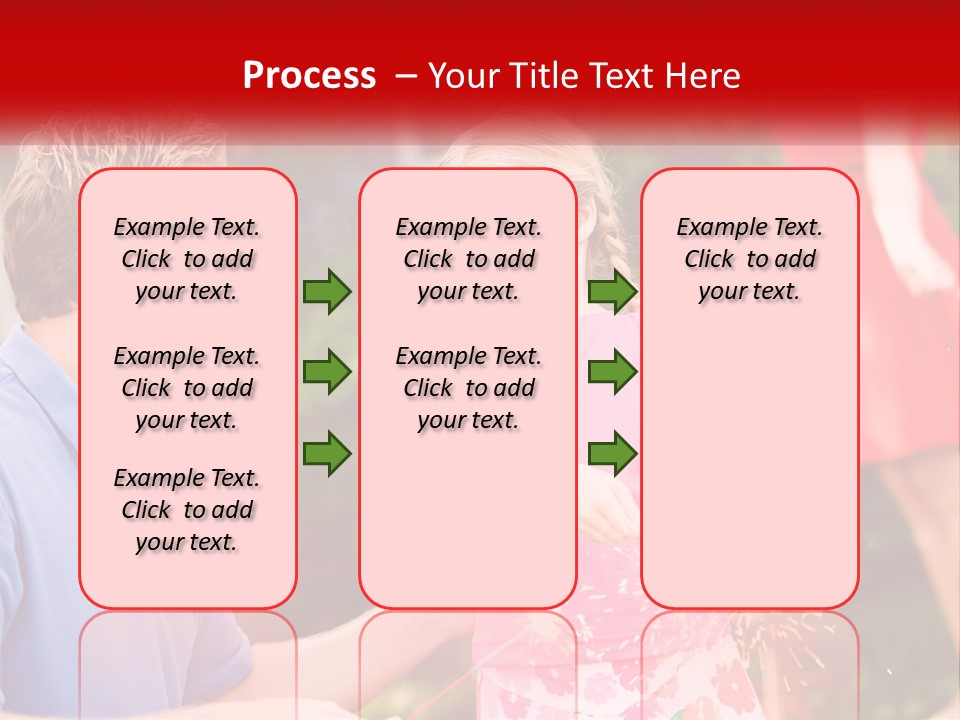 Process – Your Title Text Here

Example Text. Click to add your text.

Example Text. Click to add your text.

Example Text. Click to add your text.

Example Text. Click to add your text.

Example Text. Click to add your text.

Example Text. Click to add your text.